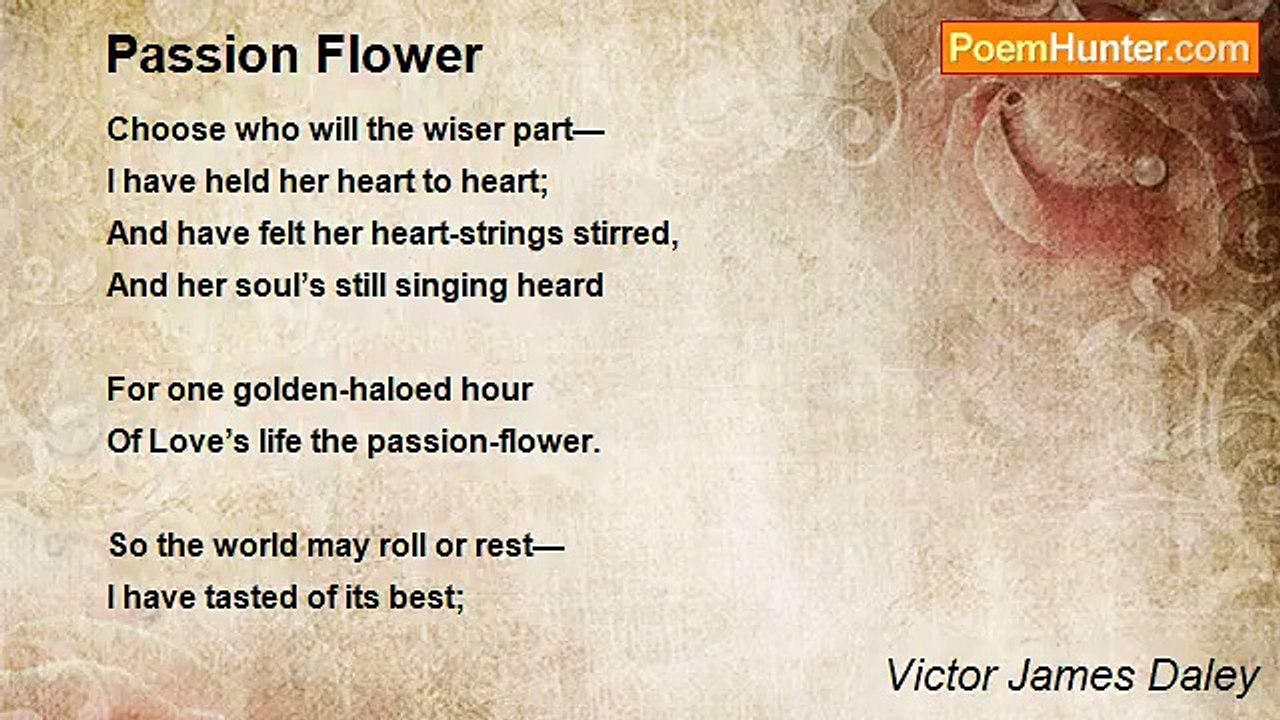 Passion Flower

PoemHunter.com

Choose who will the wiser part—
I have held her heart to heart;
And have felt her heart-strings stirred,
And her soul's still singing heard

For one golden-haloed hour
Of Love's life the passion-flower.

So the world may roll or rest—
I have tasted of its best;

Victor James Daley